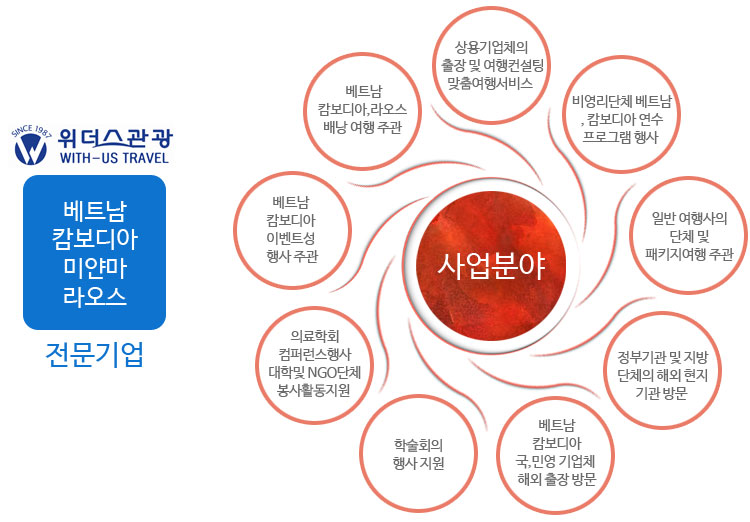 SINCE 1987
위더스관광
WITH-US TRAVEL

베트남
캄보디아
미얀마
라오스

전문기업

사업분야

상용기업체의 출장 및 여행컨설팅 맞춤여행서비스

비영리단체 베트남, 캄보디아 연수 프로그램 행사

일반 여행사의 단체 및 패키지여행 주관

정부기관 및 지방 단체의 해외 현지 기관 방문

베트남 캄보디아 국, 민영 기업체 해외 출장 방문

학술회의 행사 지원

의료학회 컴퍼런스행사 대학및 NGO단체 봉사활동지원

베트남 캄보디아 이벤트성 행사 주관

베트남 캄보디아, 라오스 배낭 여행 주관